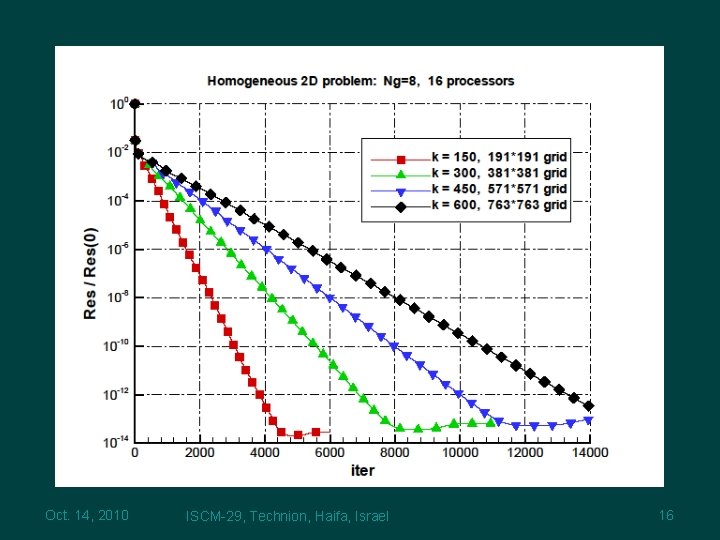 Homogeneous 2D problem: Ng=8, 16 processors

k = 150, 191*191 grid
k = 300, 381*381 grid
k = 450, 571*571 grid
k = 600, 763*763 grid

Res / Res(0)

$10^{0}$
$10^{-2}$
$10^{-4}$
$10^{-6}$
$10^{-8}$
$10^{-10}$
$10^{-12}$
$10^{-14}$

0 2000 4000 6000 8000 10000 12000 14000

iter

Oct. 14, 2010 ISCM-29, Technion, Haifa, Israel 16